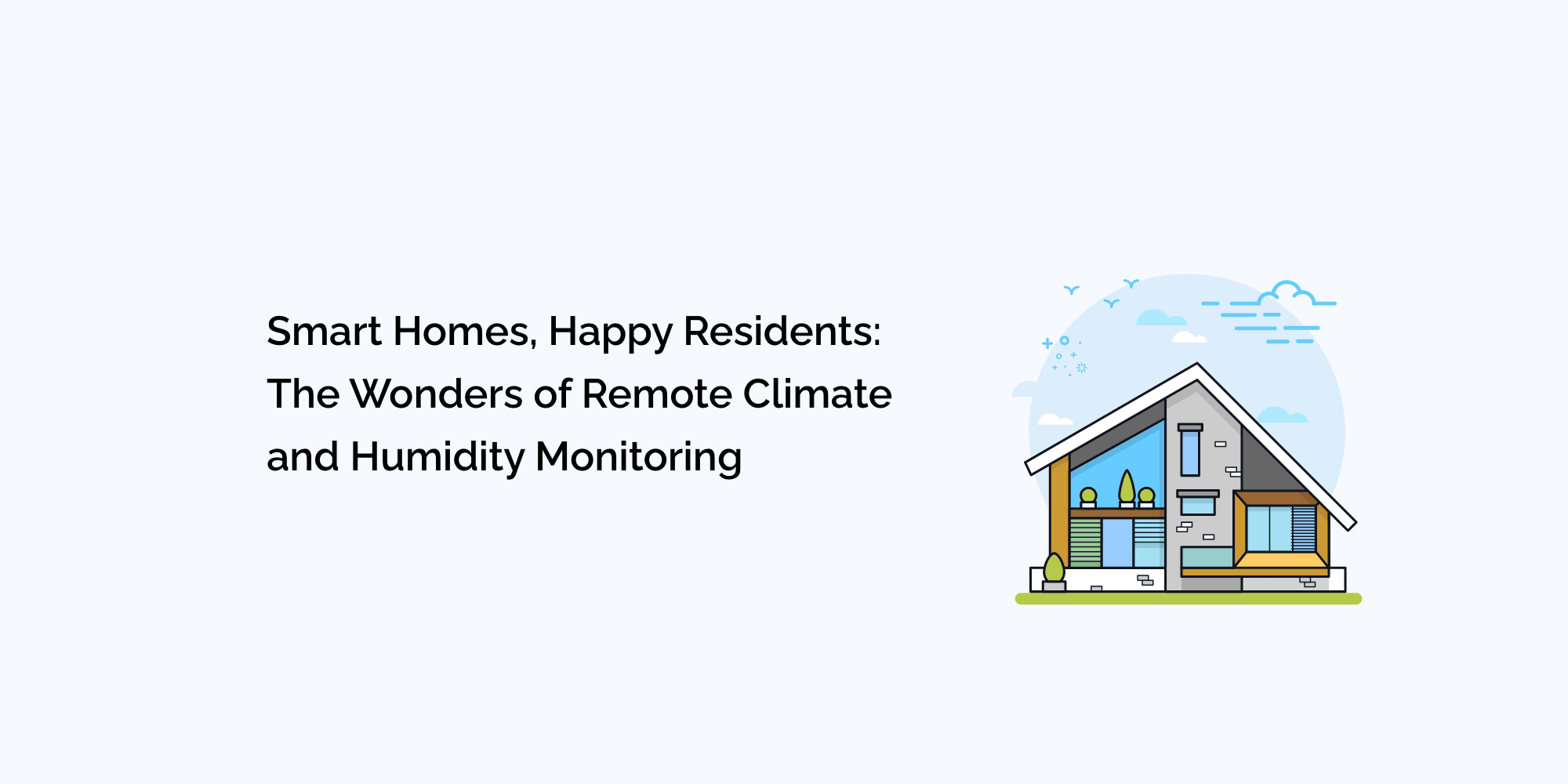 Smart Homes, Happy Residents: The Wonders of Remote Climate and Humidity Monitoring